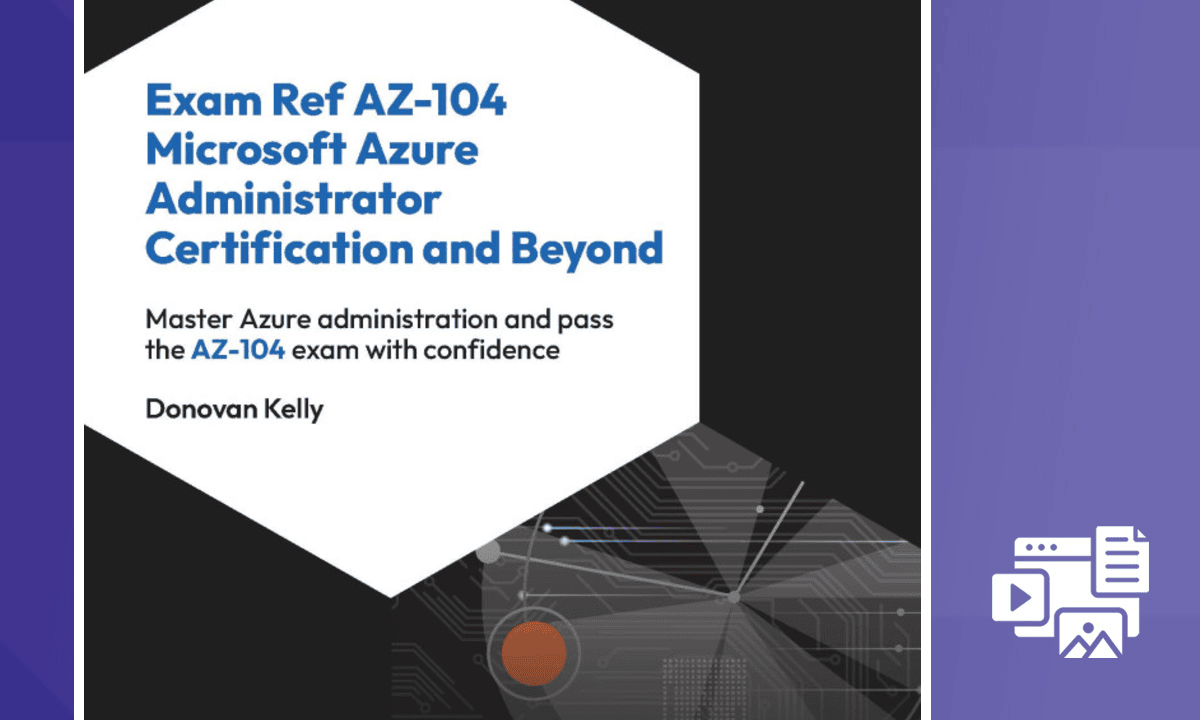 Exam Ref AZ-104 Microsoft Azure Administrator Certification and Beyond

Master Azure administration and pass the AZ-104 exam with confidence

Donovan Kelly